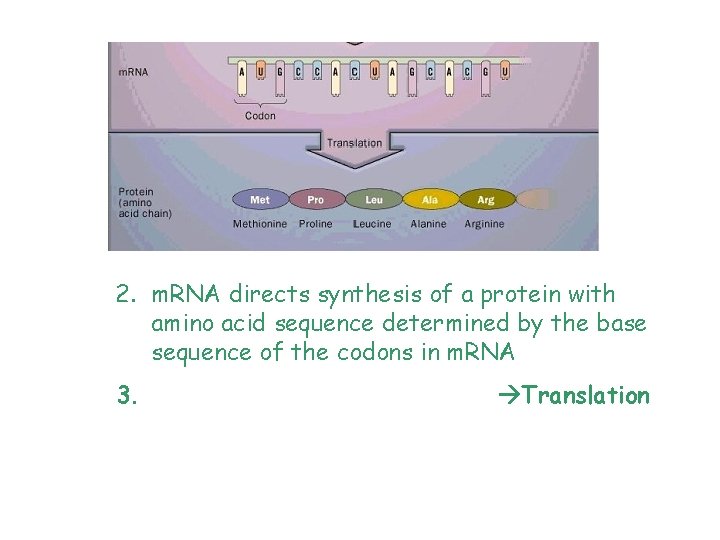 mRNA

A U G C C A C U A G C A C G U

Codon

Translation

Protein (amino acid chain)

Met Pro Leu Ala Arg

Methionine Proline Leucine Alanine Arginine

2. mRNA directs synthesis of a protein with amino acid sequence determined by the base sequence of the codons in mRNA

3. →Translation